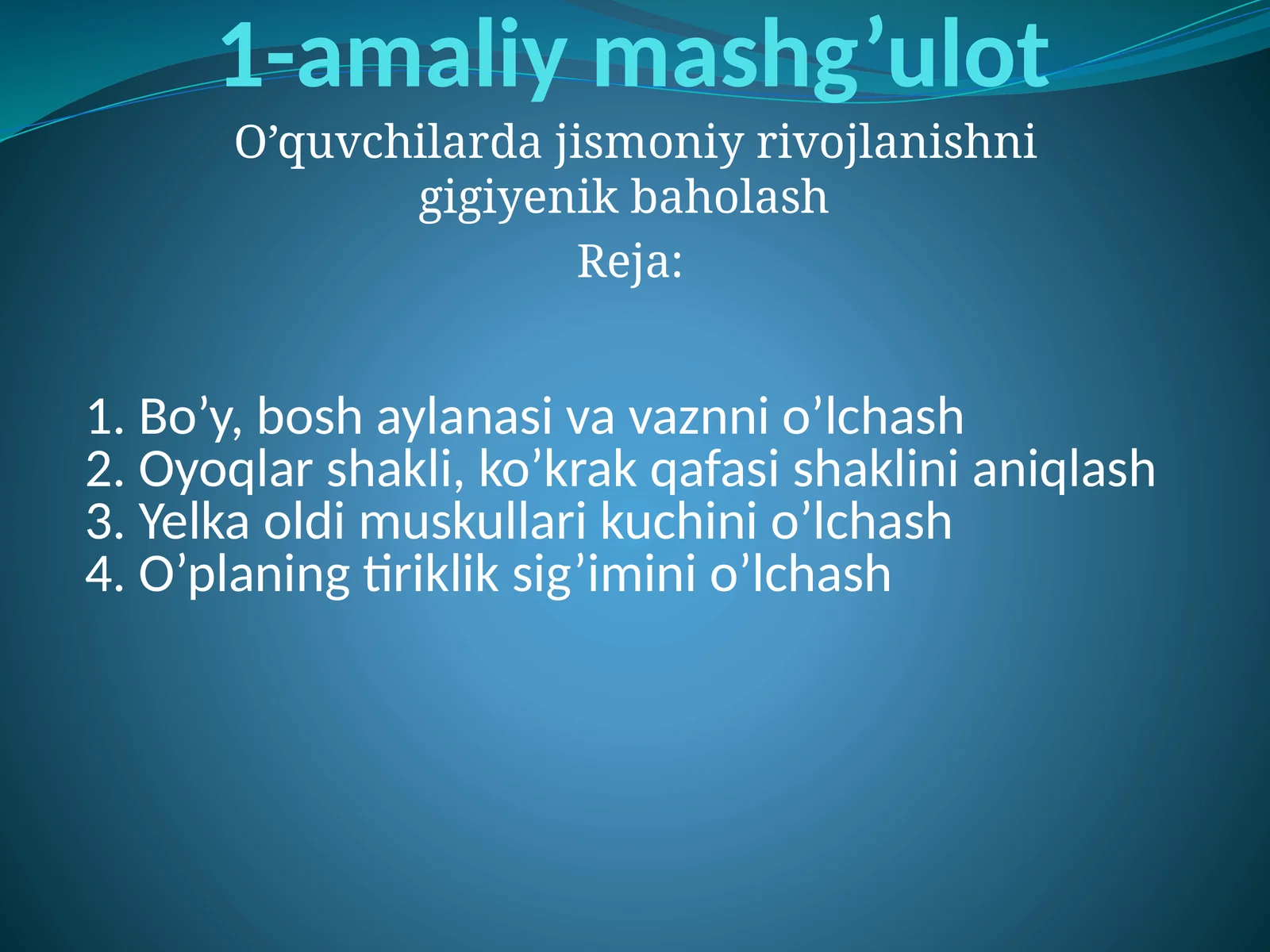 1-amaliy mashg’ulot

O’quvchilarda jismoniy rivojlanishni gigiyenik baholash

Reja:

1. Bo’y, bosh aylanasi va vaznni o’lchash
2. Oyoqlar shakli, ko’krak qafasi shaklini aniqlash
3. Yelka oldi muskullari kuchini o’lchash
4. O’planing tiriklik sig’imini o’lchash